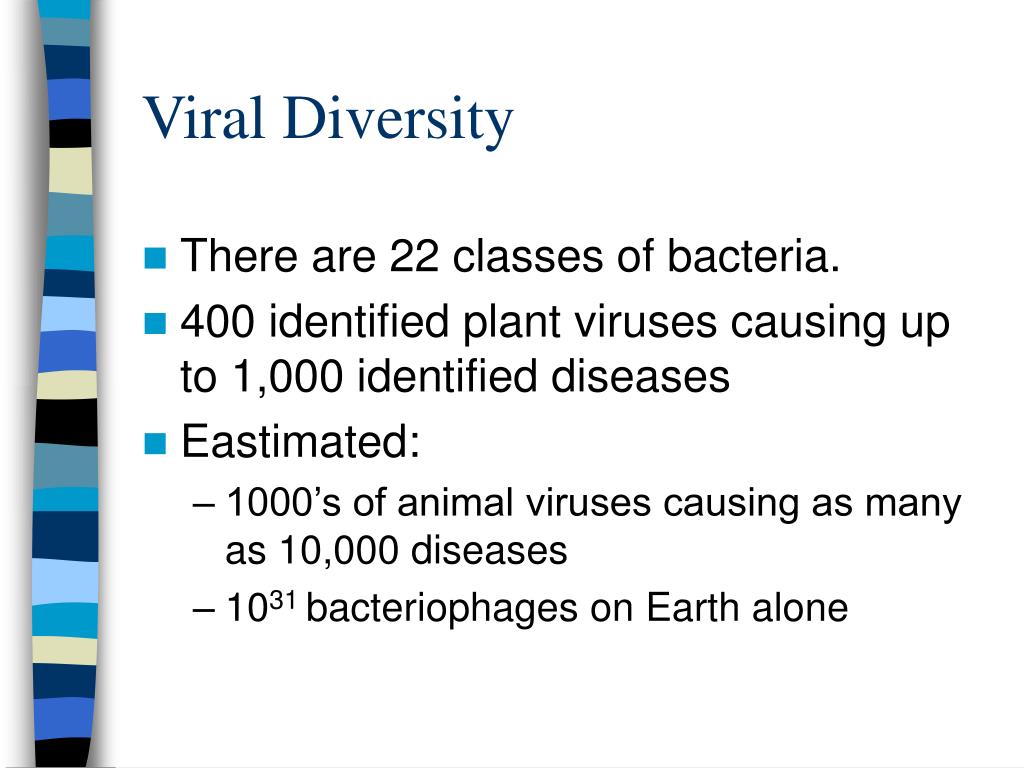 Viral Diversity

- There are 22 classes of bacteria.
- 400 identified plant viruses causing up to 1,000 identified diseases
- Eastimated:
  – 1000’s of animal viruses causing as many as 10,000 diseases
  – $10^{31}$ bacteriophages on Earth alone